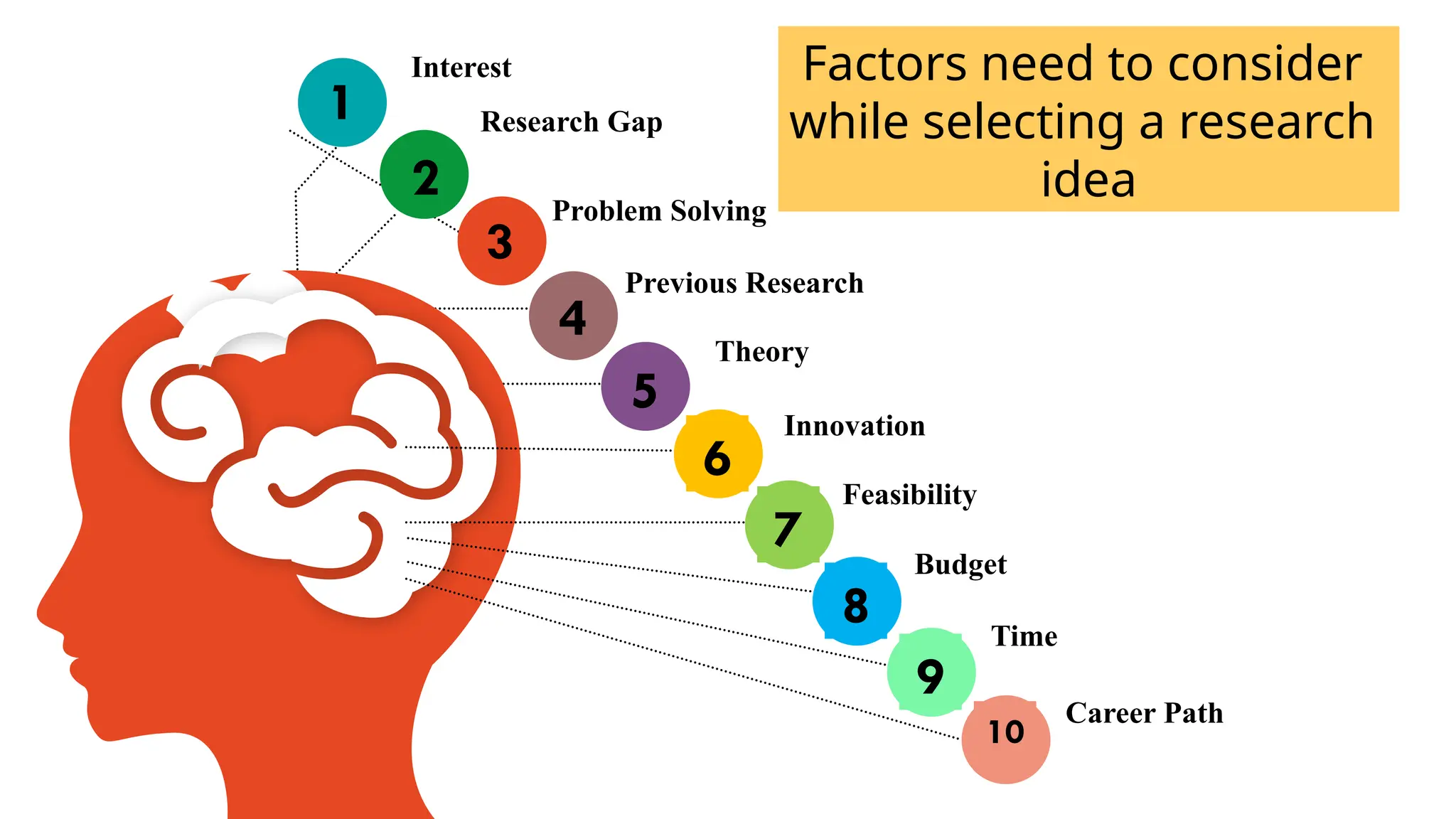 Factors need to consider while selecting a research idea

1 Interest

2 Research Gap

3 Problem Solving

4 Previous Research

5 Theory

6 Innovation

7 Feasibility

8 Budget

9 Time

10 Career Path